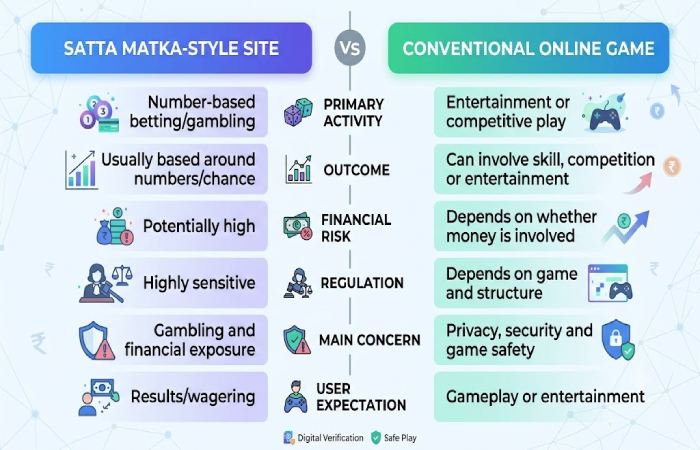 | SATTA MATKA-STYLE SITE | VS | CONVENTIONAL ONLINE GAME |
|---|---|---|
| Number-based betting/gambling | PRIMARY ACTIVITY | Entertainment or competitive play |
| Usually based around numbers/chance | OUTCOME | Can involve skill, competition or entertainment |
| Potentially high | FINANCIAL RISK | Depends on whether money is involved |
| Highly sensitive | REGULATION | Depends on game and structure |
| Gambling and financial exposure | MAIN CONCERN | Privacy, security and game safety |
| Results/wagering | USER EXPECTATION | Gameplay or entertainment |

Digital Verification Safe Play